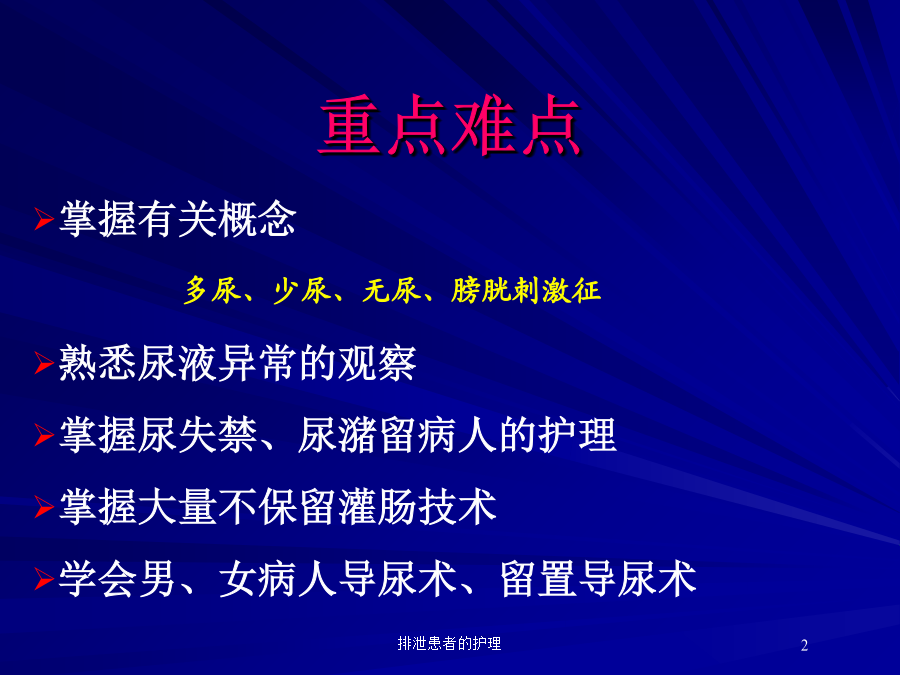 重点难点

➢掌握有关概念

多尿、少尿、无尿、膀胱刺激征

➢熟悉尿液异常的观察

➢掌握尿失禁、尿潴留病人的护理

➢掌握大量不保留灌肠技术

➢学会男、女病人导尿术、留置导尿术

排泄患者的护理

2